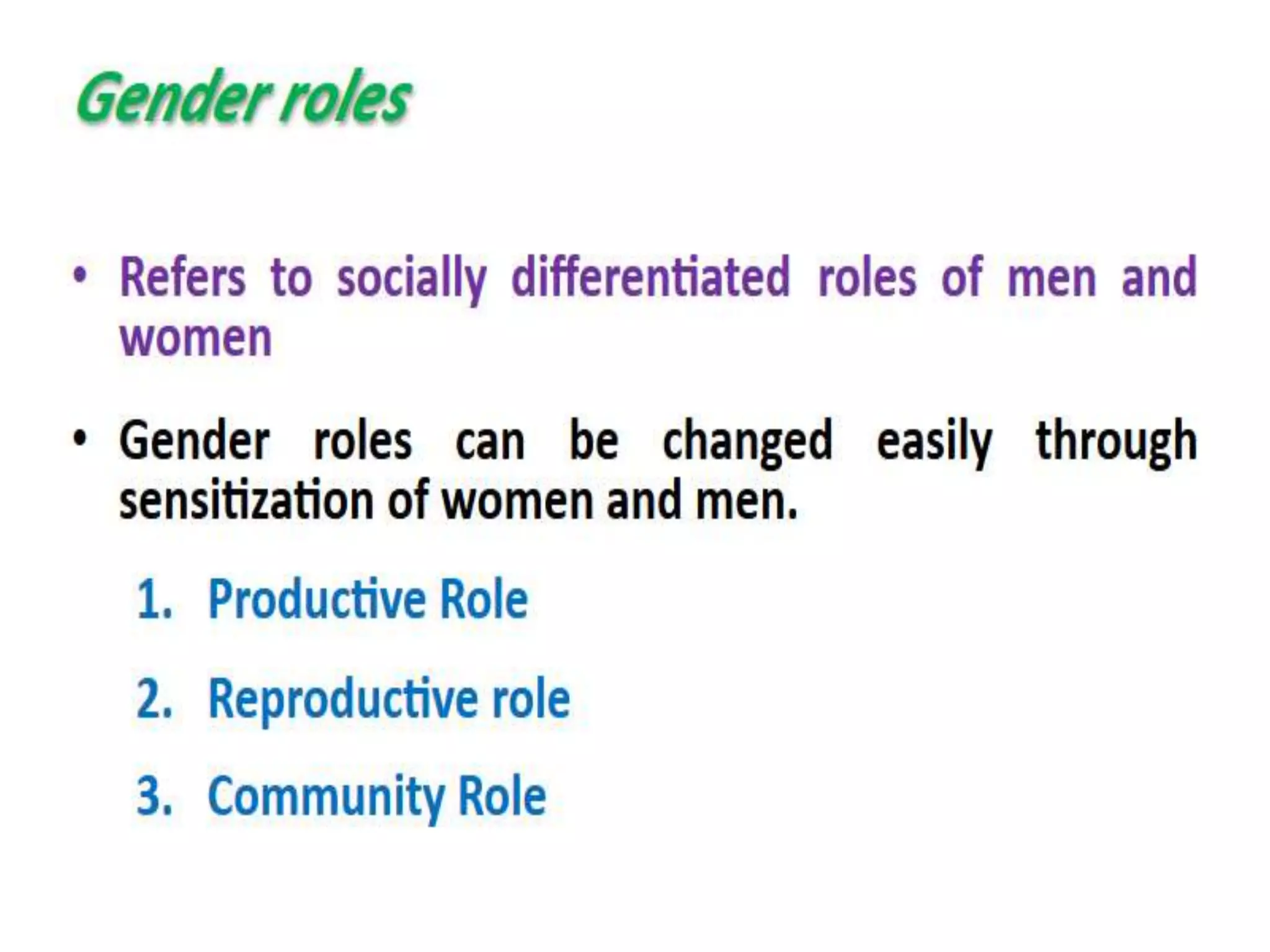 Gender roles

• Refers to socially differentiated roles of men and women

• Gender roles can be changed easily through sensitization of women and men.

1. Productive Role

2. Reproductive role

3. Community Role